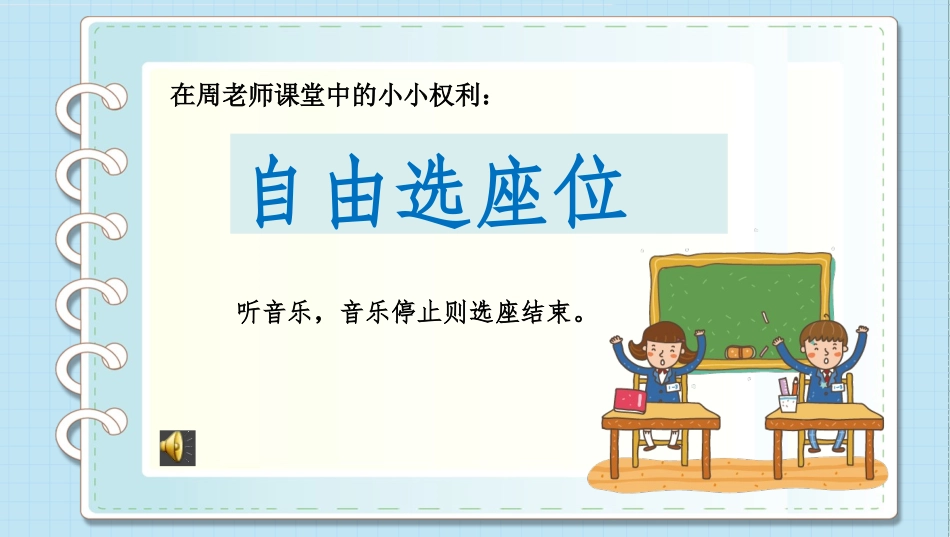 在周老师课堂中的小小权利：

自由选座位

听音乐，音乐停止则选座结束。